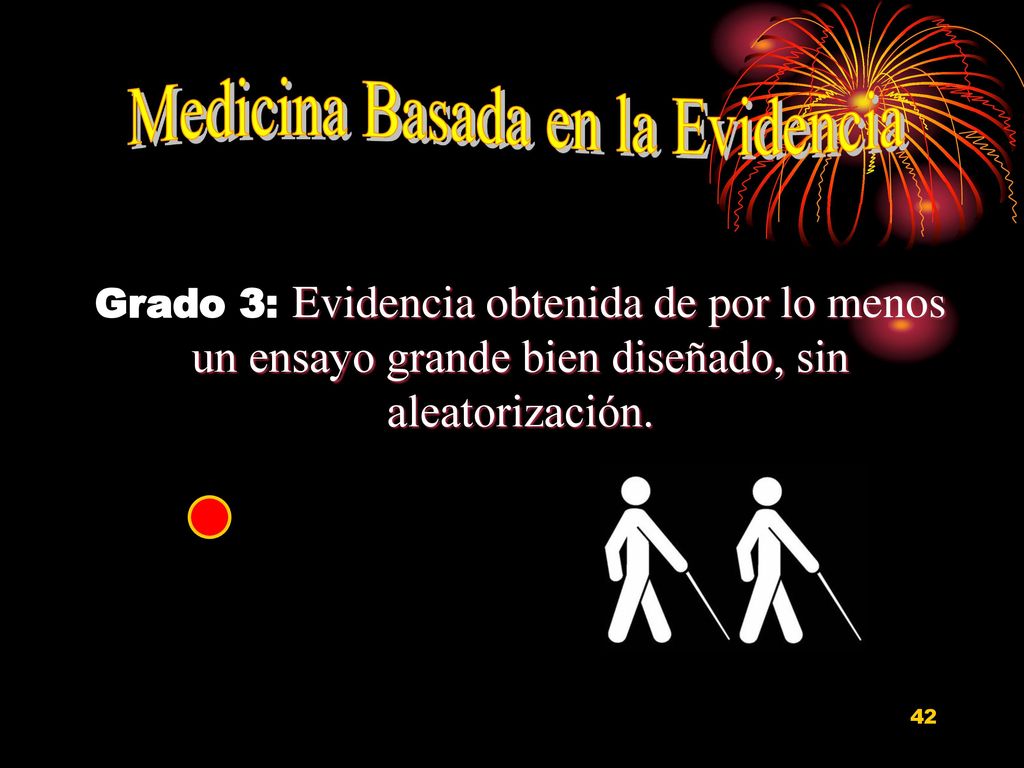 Medicina Basada en la Evidencia

Grado 3: Evidencia obtenida de por lo menos un ensayo grande bien diseñado, sin aleatorización.

42